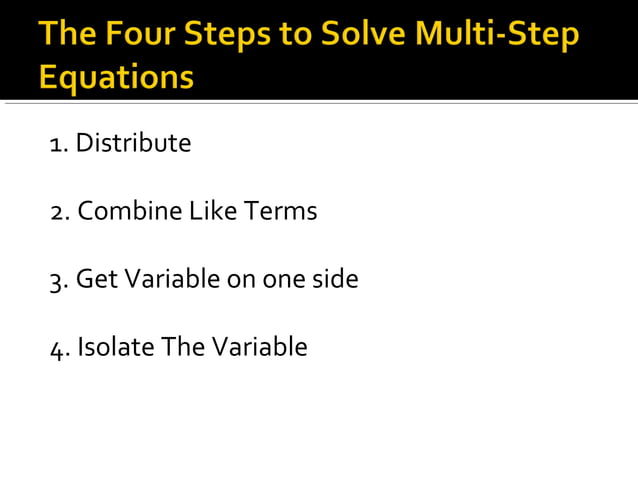 The Four Steps to Solve Multi-Step Equations

1. Distribute

2. Combine Like Terms

3. Get Variable on one side

4. Isolate The Variable